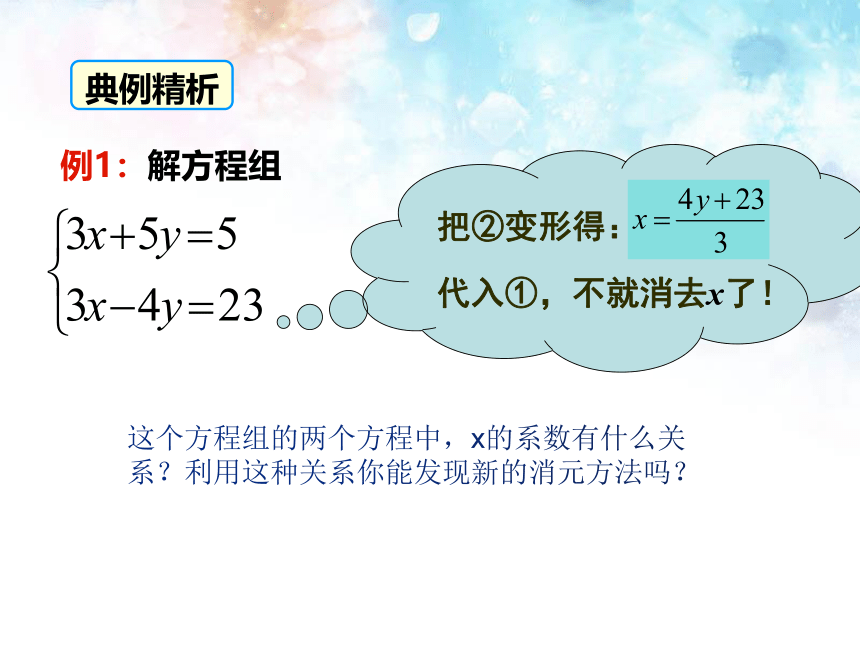 典例精析

例1：解方程组

$\begin{cases} 3x+5y=5 \\ 3x-4y=23 \end{cases}$

把②变形得：$x=\frac{4y+23}{3}$

代入①，不就消去$x$了！

这个方程组的两个方程中，x的系数有什么关系？利用这种关系你能发现新的消元方法吗？